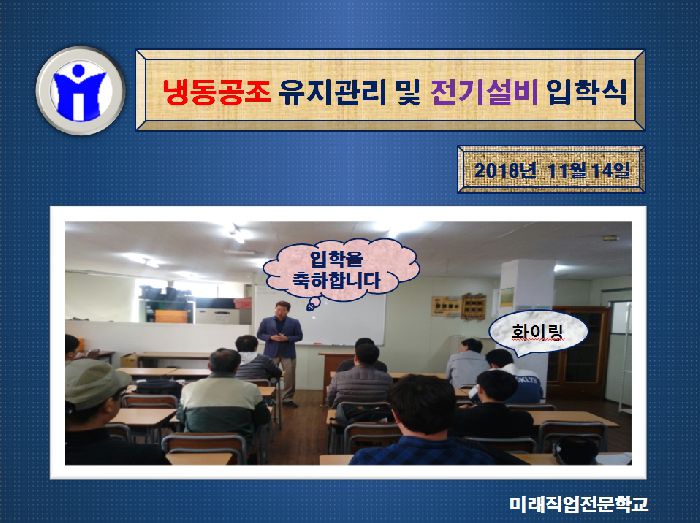 냉동공조 유지관리 및 전기설비 입학식

2018년 11월 14일

입학을 축하합니다

화이링

미래직업전문학교